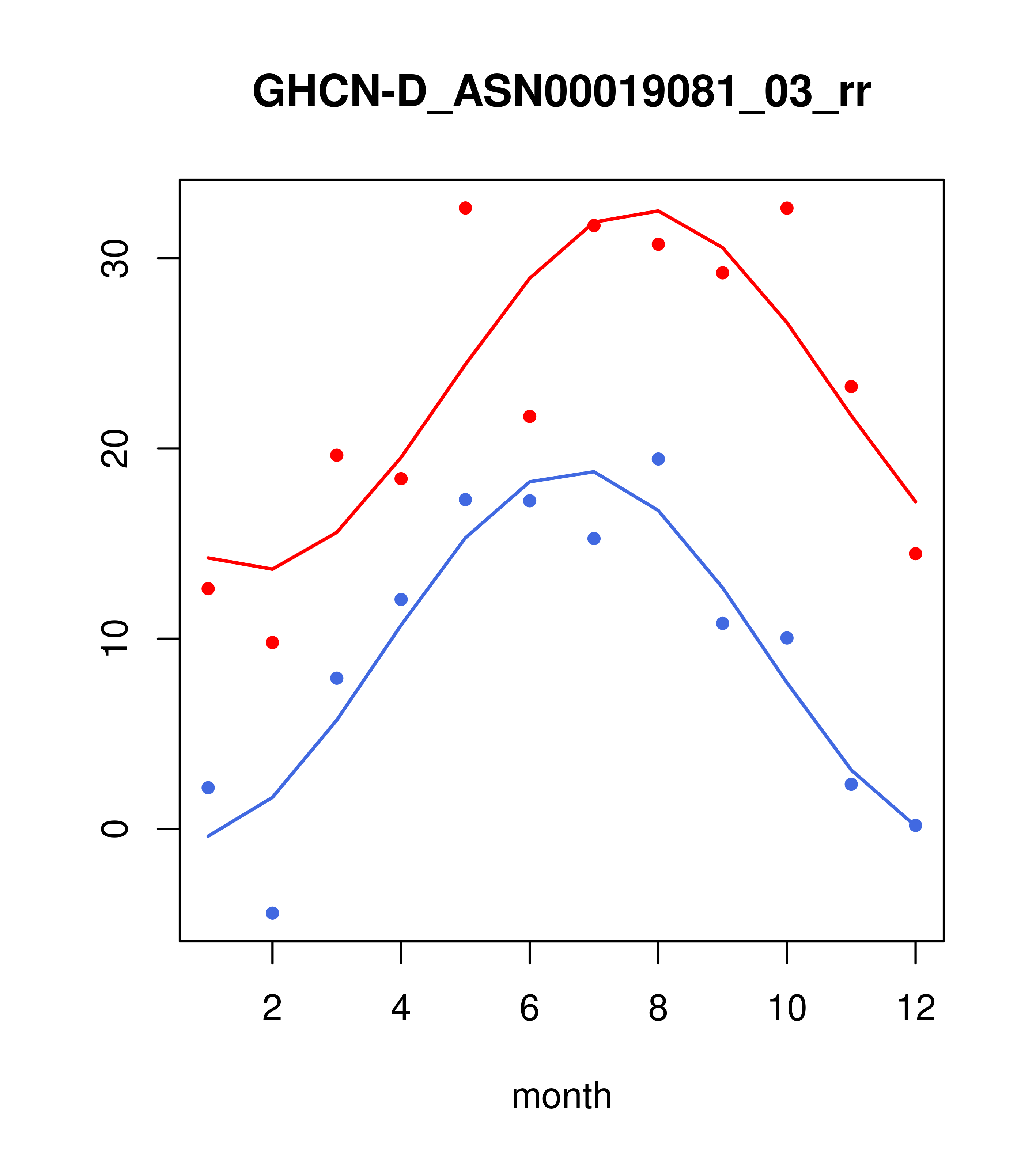 GHCN-D_ASN00019081_03_rr

30
20
10
0

2
4
6
8
10
12

month